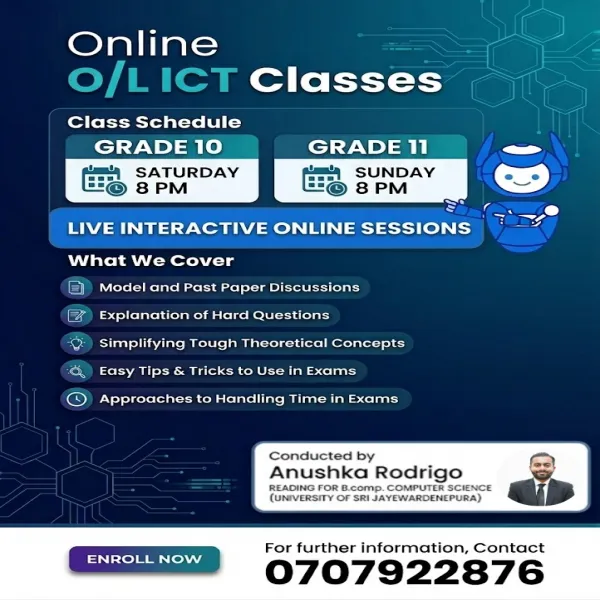 Online
O/L ICT Classes

Class Schedule

GRADE 10
SATURDAY
8 PM

GRADE 11
SUNDAY
8 PM

LIVE INTERACTIVE ONLINE SESSIONS

What We Cover

Model and Past Paper Discussions
Explanation of Hard Questions
Simplifying Tough Theoretical Concepts
Easy Tips & Tricks to Use in Exams
Approaches to Handling Time in Exams

Conducted by
Anushka Rodrigo
READING FOR B.comp. COMPUTER SCIENCE
(UNIVERSITY OF SRI JAYEWARDENEPURA)

ENROLL NOW

For further information, Contact
0707922876